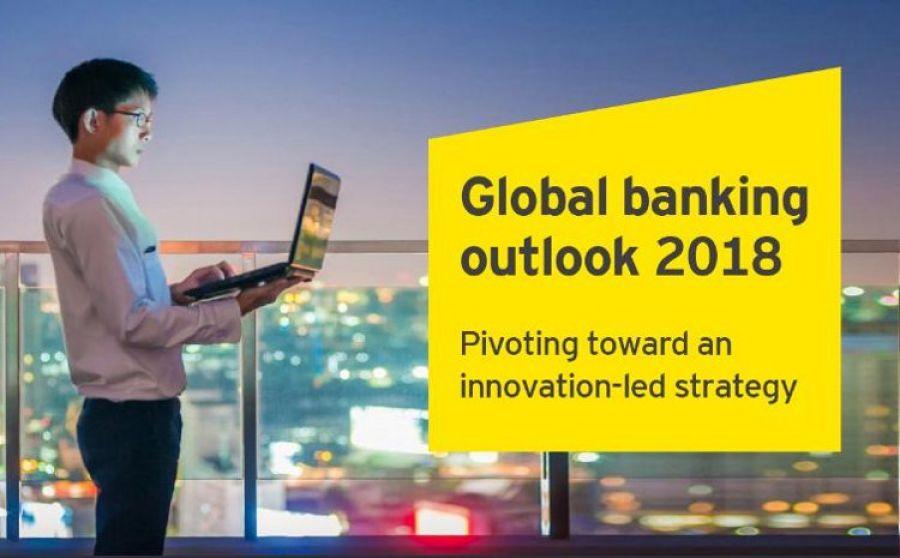 Global banking outlook 2018

Pivoting toward an innovation-led strategy